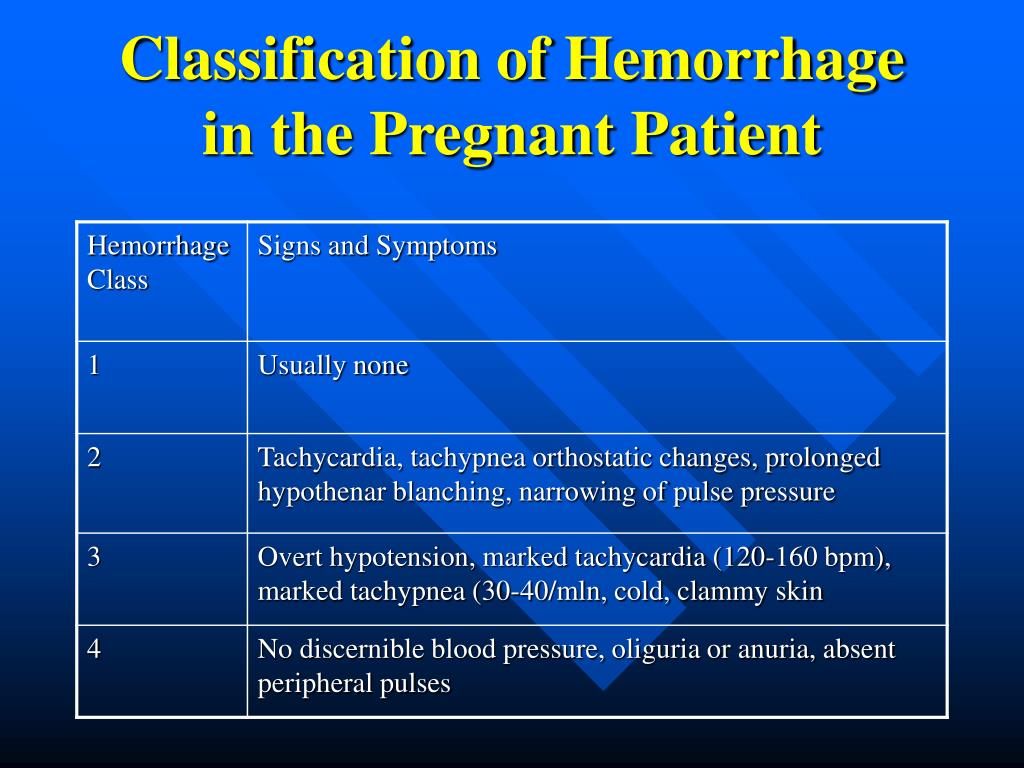 Classification of Hemorrhage in the Pregnant Patient

| Hemorrhage Class | Signs and Symptoms |
|---|---|
| 1 | Usually none |
| 2 | Tachycardia, tachypnea orthostatic changes, prolonged hypothenar blanching, narrowing of pulse pressure |
| 3 | Overt hypotension, marked tachycardia (120-160 bpm), marked tachypnea (30-40/mln, cold, clammy skin |
| 4 | No discernible blood pressure, oliguria or anuria, absent peripheral pulses |